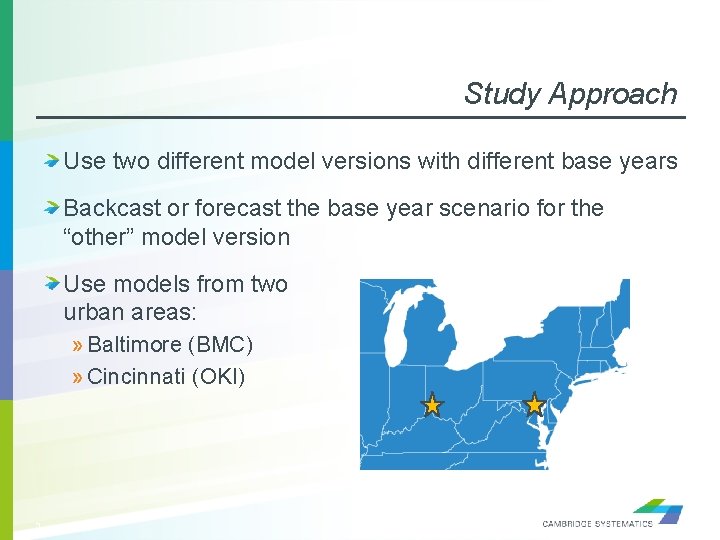 Study Approach

Use two different model versions with different base years

Backcast or forecast the base year scenario for the "other" model version

Use models from two urban areas:

» Baltimore (BMC)

» Cincinnati (OKI)

CAMBRIDGE SYSTEMATICS